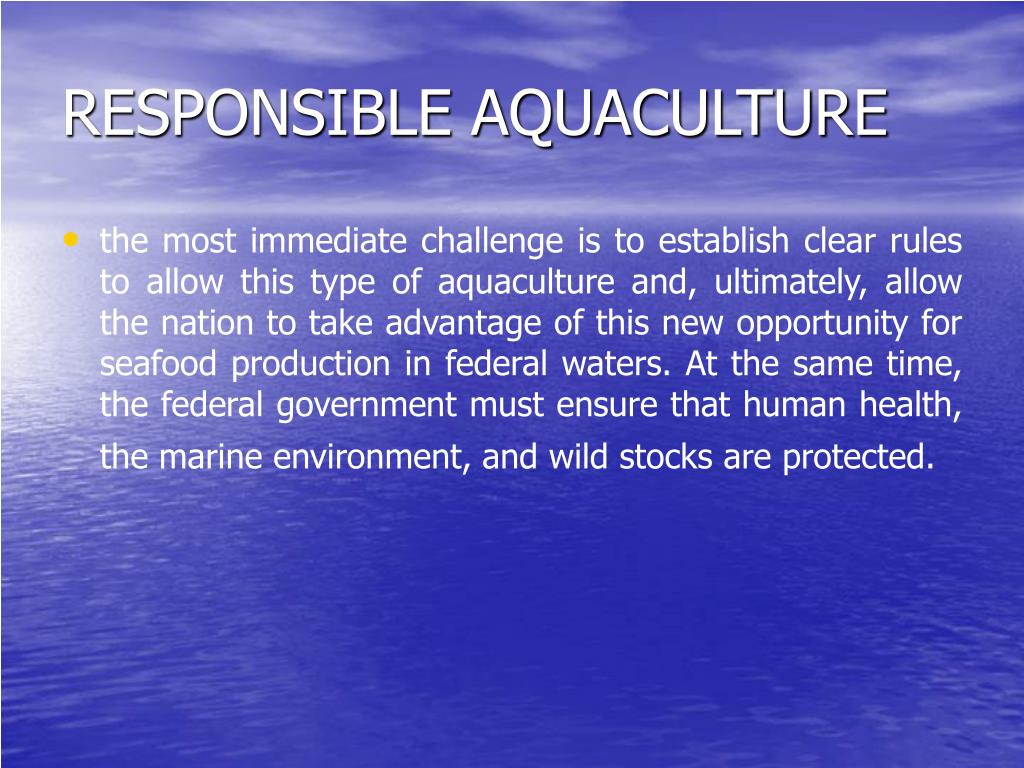 RESPONSIBLE AQUACULTURE

• the most immediate challenge is to establish clear rules to allow this type of aquaculture and, ultimately, allow the nation to take advantage of this new opportunity for seafood production in federal waters. At the same time, the federal government must ensure that human health, the marine environment, and wild stocks are protected.